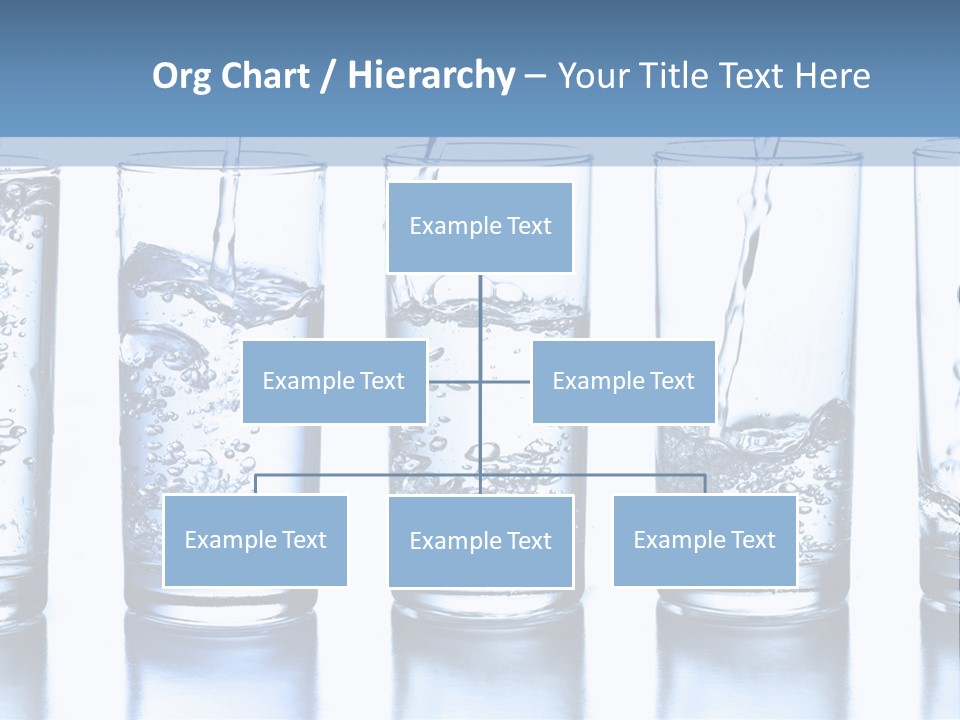 Org Chart / Hierarchy – Your Title Text Here

Example Text

Example Text

Example Text

Example Text

Example Text

Example Text